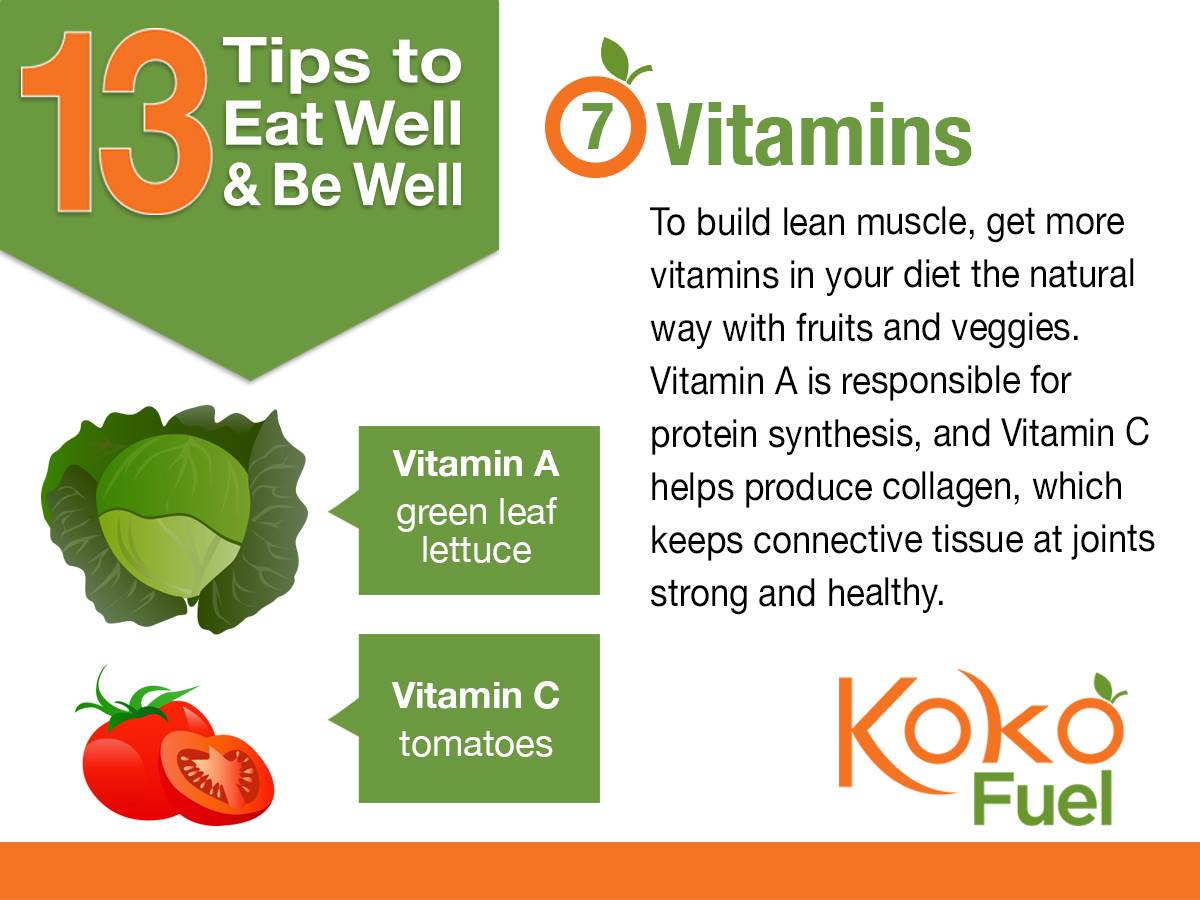 13 Tips to Eat Well & Be Well

7 Vitamins

To build lean muscle, get more vitamins in your diet the natural way with fruits and veggies. Vitamin A is responsible for protein synthesis, and Vitamin C helps produce collagen, which keeps connective tissue at joints strong and healthy.

Vitamin A
green leaf lettuce

Vitamin C
tomatoes

Koko Fuel